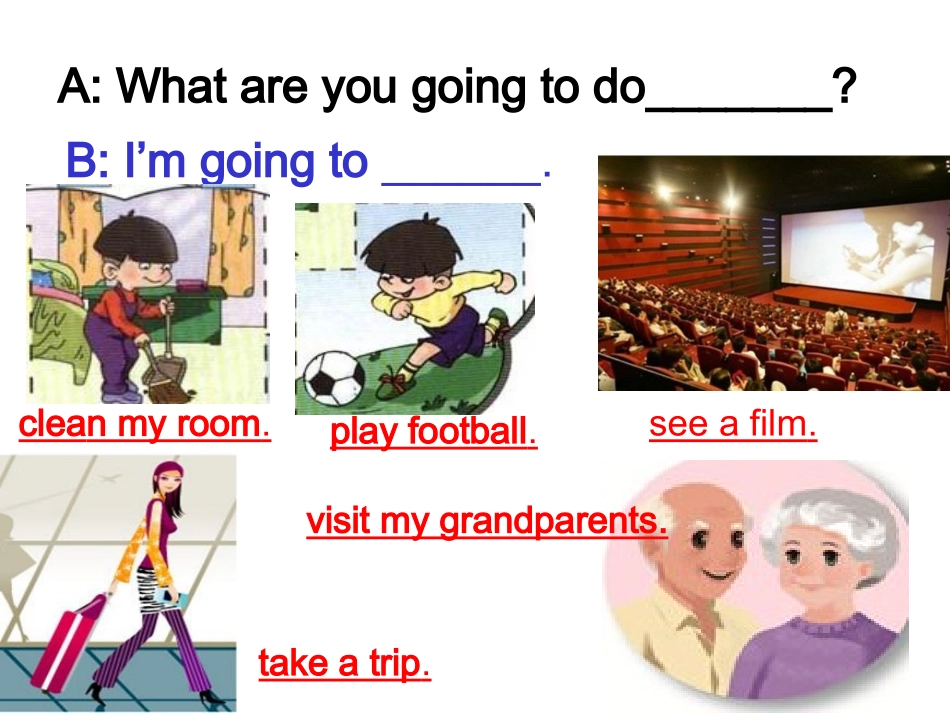 A: What are you going to do________?

B: I'm going to _______.

clean my room.

play football.

see a film.

visit my grandparents.

take a trip.